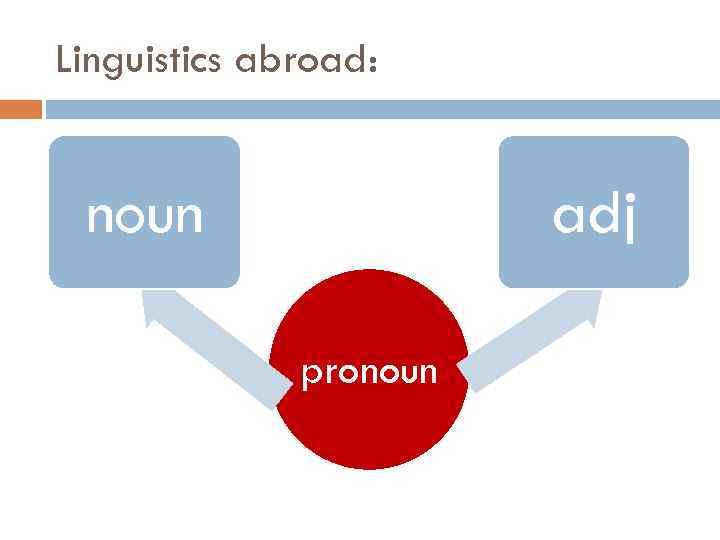 Linguistics abroad:

noun

adj

pronoun